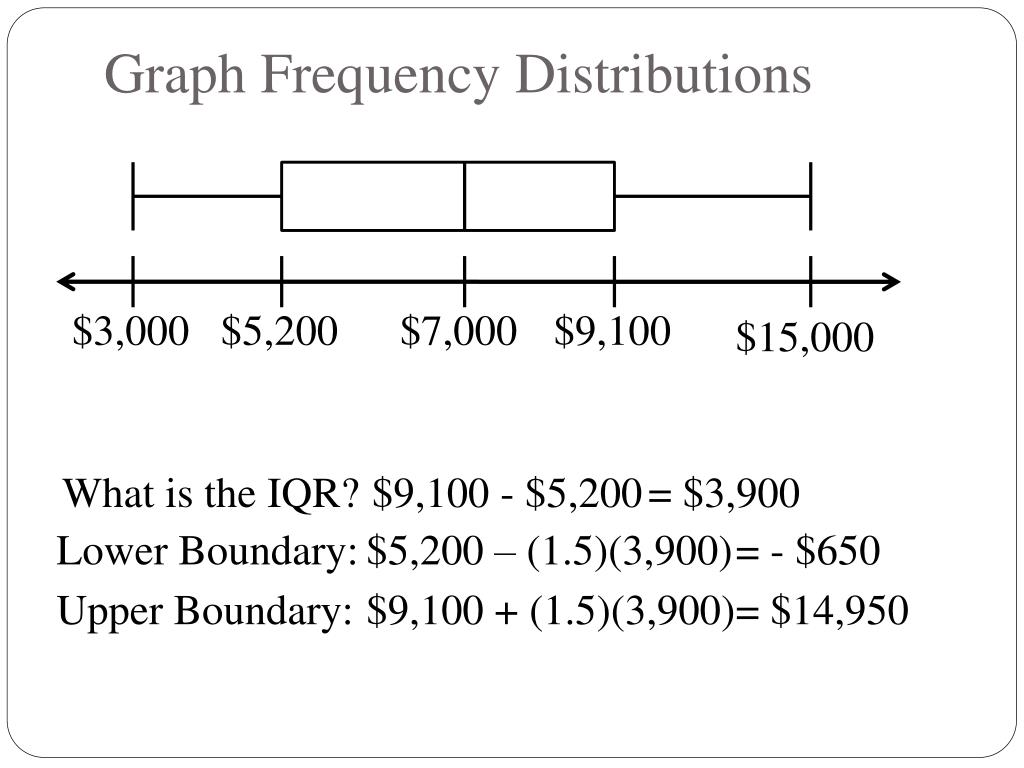 Graph Frequency Distributions

\$3,000 \$5,200 \$7,000 \$9,100 \$15,000

What is the IQR? \$9,100 - \$5,200 = \$3,900

Lower Boundary: \$5,200 – (1.5)(3,900)= - \$650

Upper Boundary: \$9,100 + (1.5)(3,900)= \$14,950